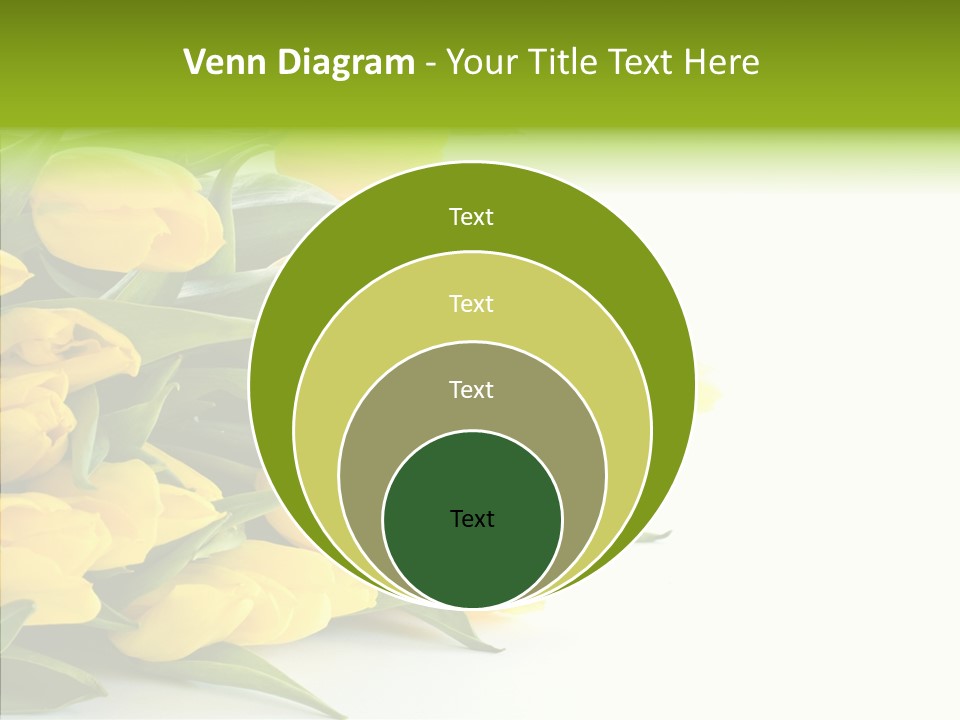 Venn Diagram - Your Title Text Here

Text

Text

Text

Text